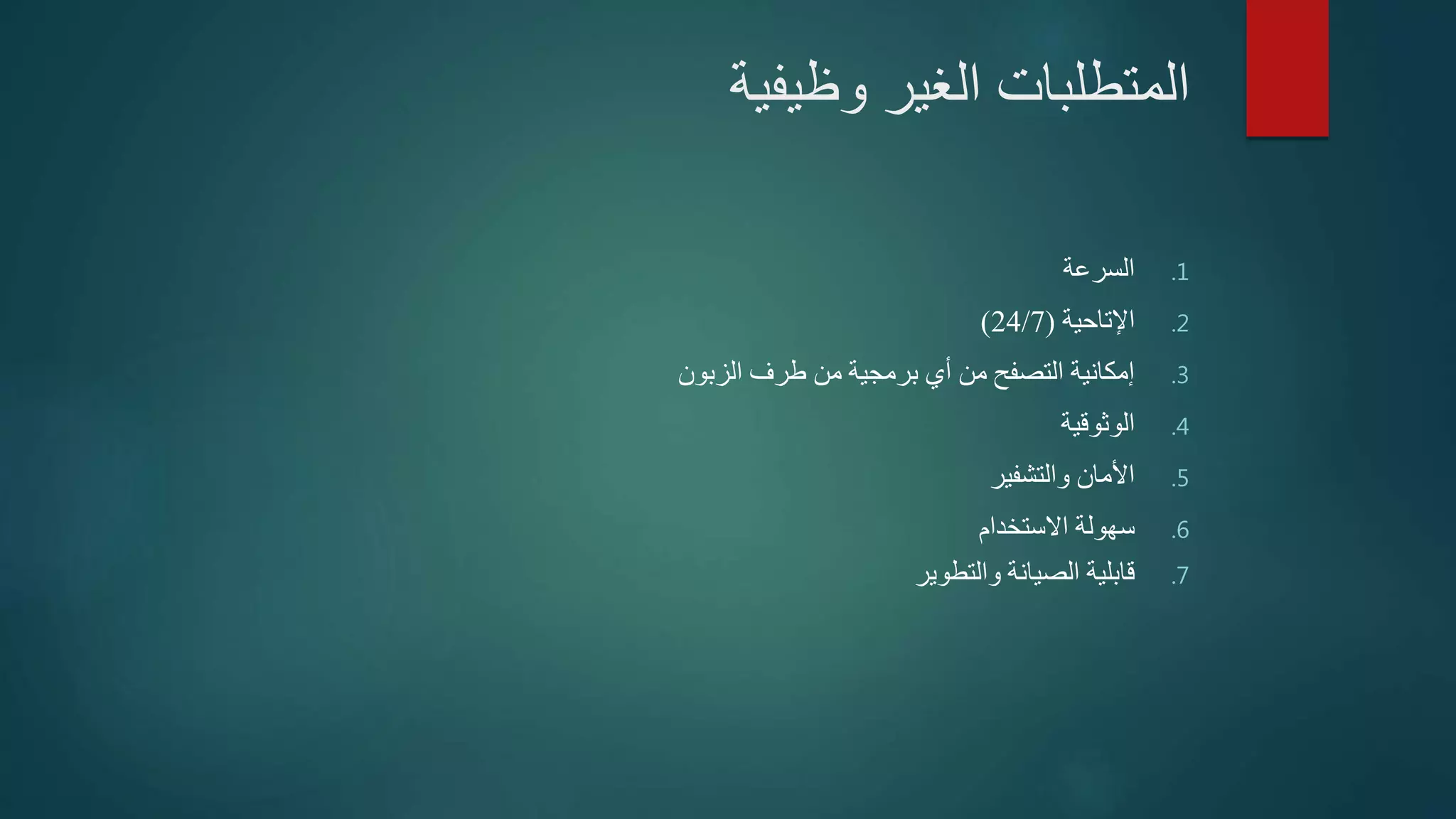 المتطلبات الغير وظيفية

1. السرعة
2. الإتاحية (24/7)
3. إمكانية التصفح من أي برمجية من طرف الزبون
4. الوثوقية
5. الأمان والتشفير
6. سهولة الاستخدام
7. قابلية الصيانة والتطوير